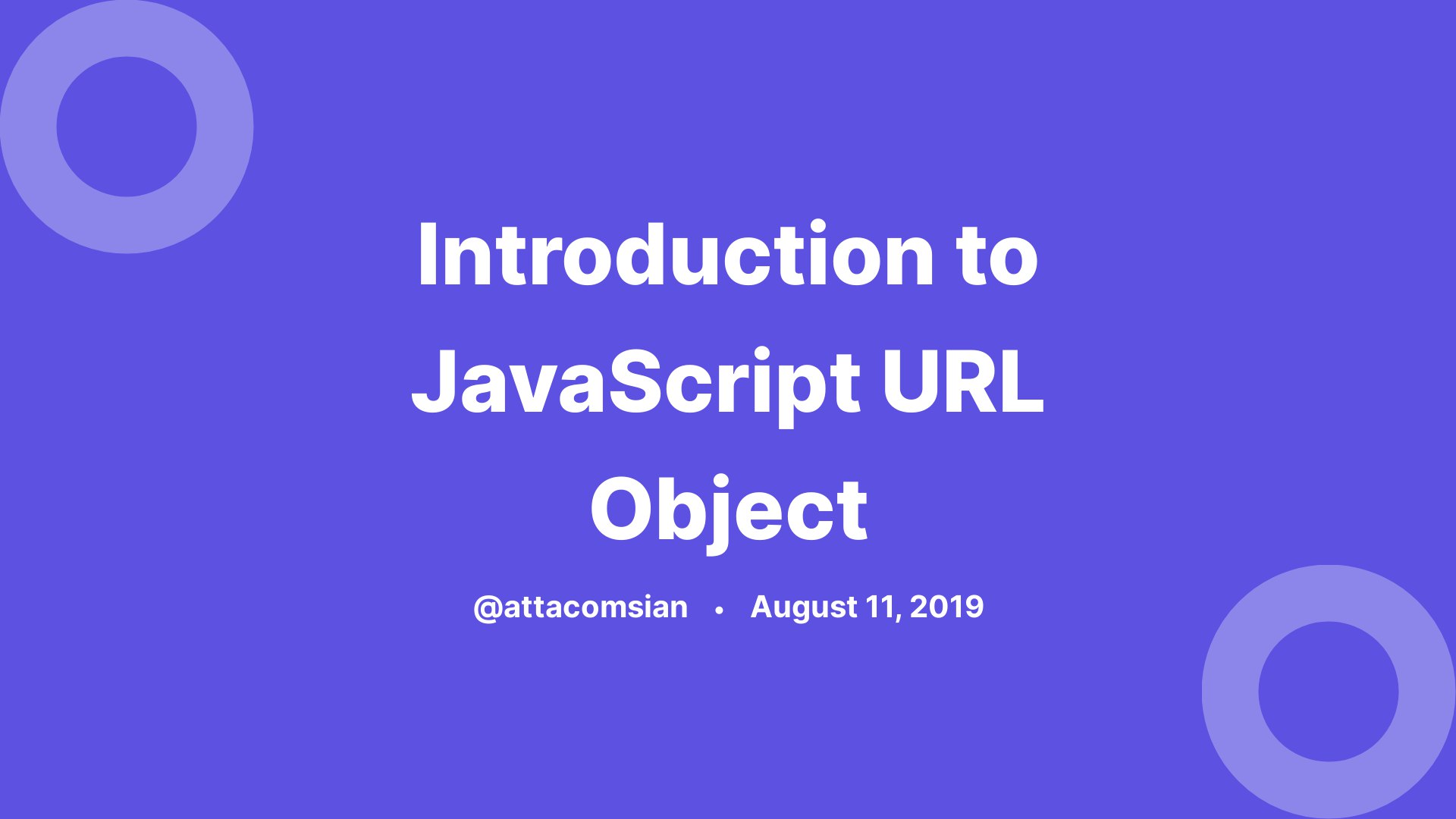 Introduction to JavaScript URL Object

@attacomsian • August 11, 2019